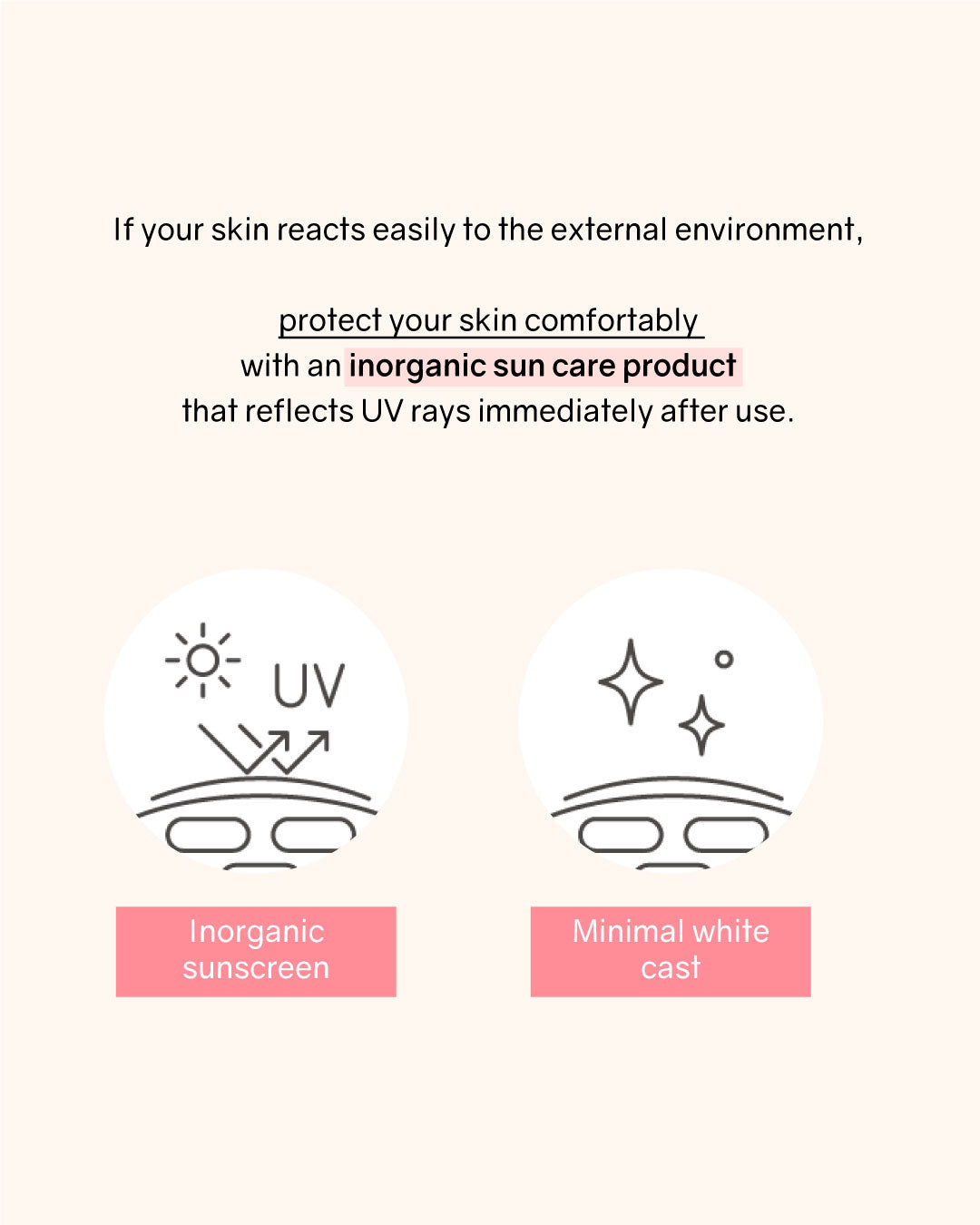 If your skin reacts easily to the external environment,

protect your skin comfortably
with an inorganic sun care product
that reflects UV rays immediately after use.

UV

Inorganic sunscreen

Minimal white cast